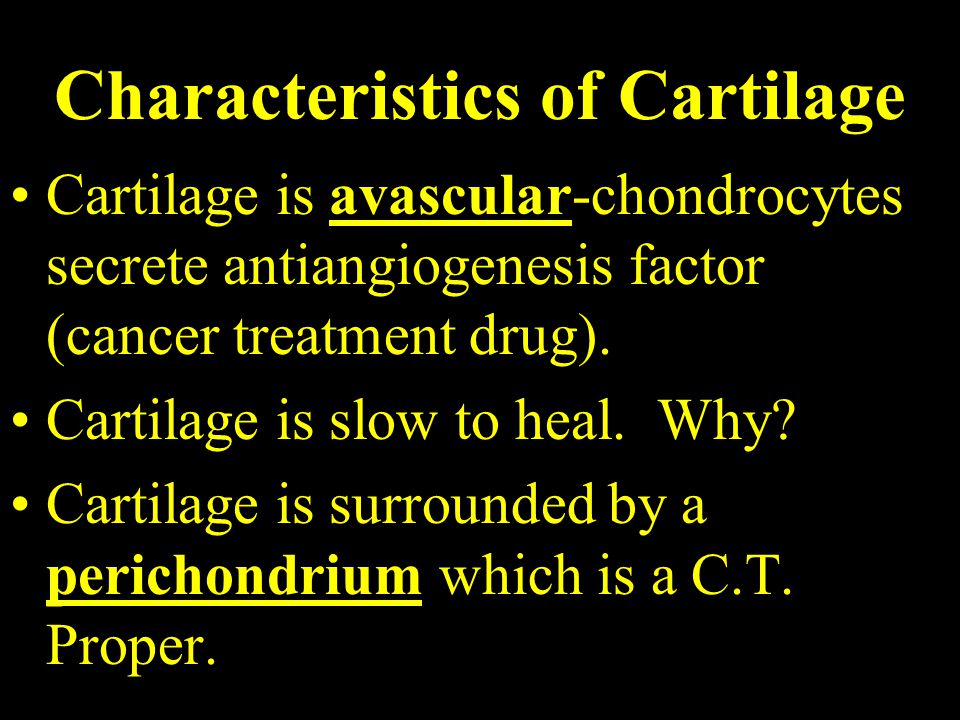 Characteristics of Cartilage

• Cartilage is avascular-chondrocytes secrete antiangiogenesis factor (cancer treatment drug).

• Cartilage is slow to heal. Why?

• Cartilage is surrounded by a perichondrium which is a C.T. Proper.